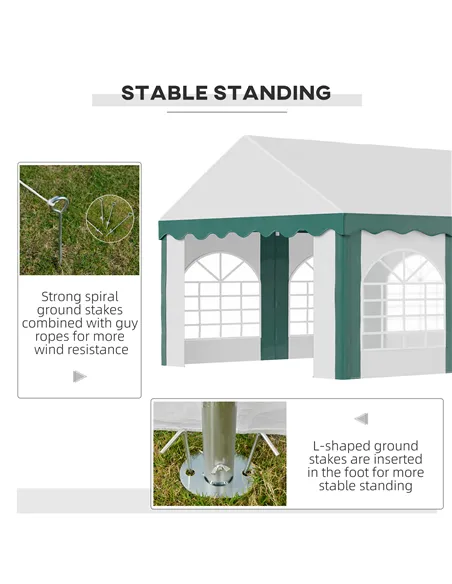 STABLE STANDING

Strong spiral ground stakes combined with guy ropes for more wind resistance

L-shaped ground stakes are inserted in the foot for more stable standing